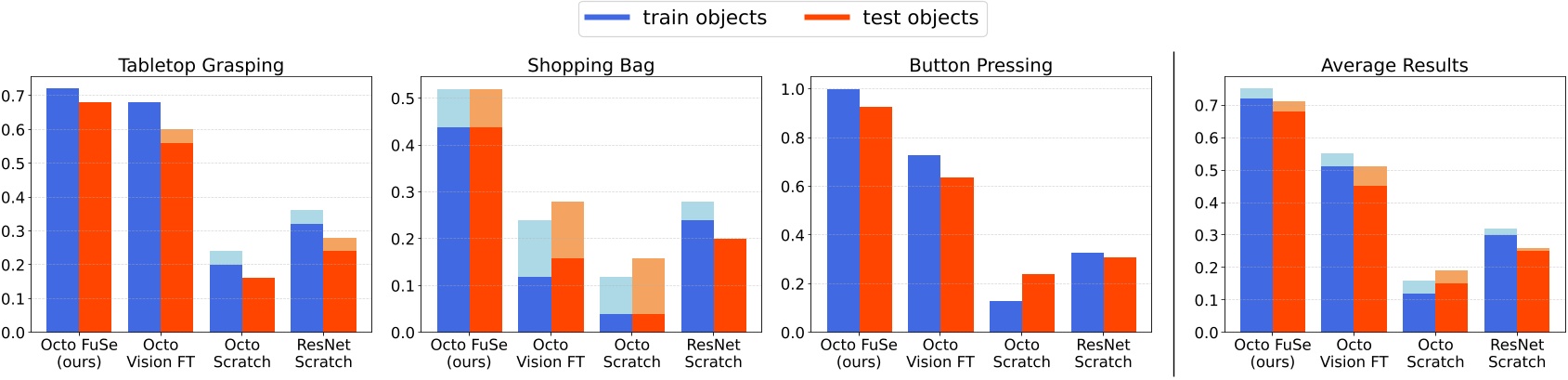 train objects test objects

Tabletop Grasping
0.7
0.6
0.5
0.4
0.3
0.2
0.1
0.0
Octo FuSe (ours) Octo Vision FT Octo Scratch ResNet Scratch

Shopping Bag
0.5
0.4
0.3
0.2
0.1
0.0
Octo FuSe (ours) Octo Vision FT Octo Scratch ResNet Scratch

Button Pressing
1.0
0.8
0.6
0.4
0.2
0.0
Octo FuSe (ours) Octo Vision FT Octo Scratch ResNet Scratch

Average Results
0.7
0.6
0.5
0.4
0.3
0.2
0.1
0.0
Octo FuSe (ours) Octo Vision FT Octo Scratch ResNet Scratch